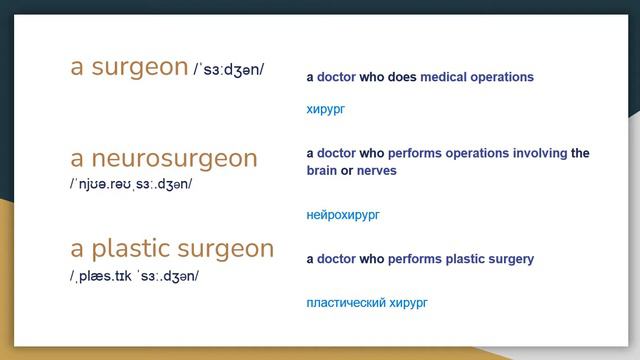 a surgeon /ˈsɜːdʒən/

a doctor who does medical operations

хирург

a neurosurgeon /ˈnjʊə.rəʊˌsɜː.dʒən/

a doctor who performs operations involving the brain or nerves

нейрохирург

a plastic surgeon /ˌplæs.tɪk ˈsɜː.dʒən/

a doctor who performs plastic surgery

пластический хирург